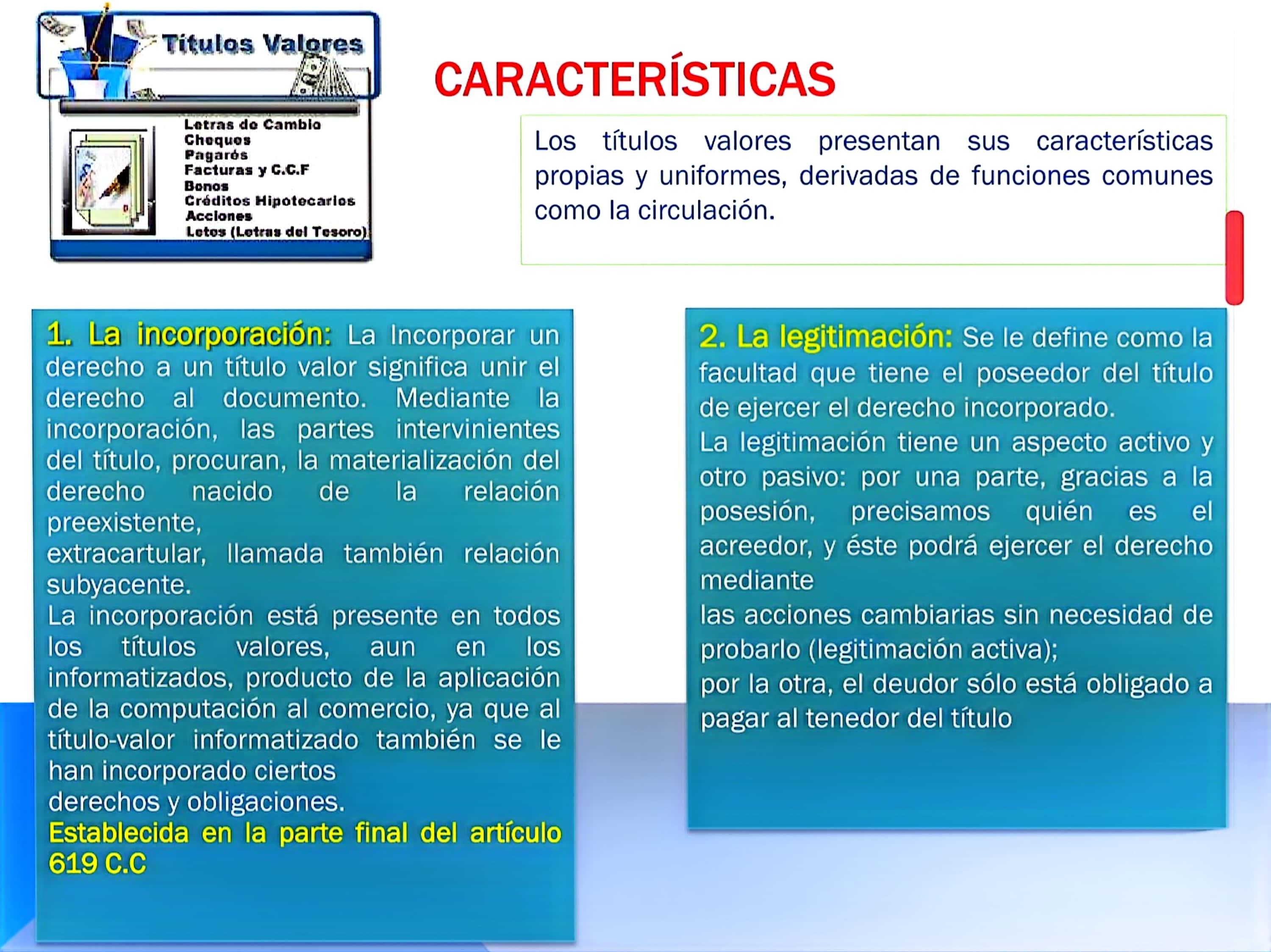 Títulos Valores

Letras de Cambio
Cheques
Pagarés
Facturas y C.C.F
Bonos
Créditos Hipotecarios
Acciones
Letes (Letras del Tesoro)

CARACTERÍSTICAS

Los títulos valores presentan sus características propias y uniformes, derivadas de funciones comunes como la circulación.

1. La incorporación: La Incorporar un derecho a un título valor significa unir el derecho al documento. Mediante la incorporación, las partes intervinientes del título, procuran, la materialización del derecho nacido de la relación preexistente,
extracartular, llamada también relación subyacente.
La incorporación está presente en todos los títulos valores, aun en los informatizados, producto de la aplicación de la computación al comercio, ya que al título-valor informatizado también se le han incorporado ciertos
derechos y obligaciones.
Establecida en la parte final del artículo 619 C.C

2. La legitimación: Se le define como la facultad que tiene el poseedor del título de ejercer el derecho incorporado.
La legitimación tiene un aspecto activo y otro pasivo: por una parte, gracias a la posesión, precisamos quién es el acreedor, y éste podrá ejercer el derecho mediante
las acciones cambiarias sin necesidad de probarlo (legitimación activa);
por la otra, el deudor sólo está obligado a pagar al tenedor del título